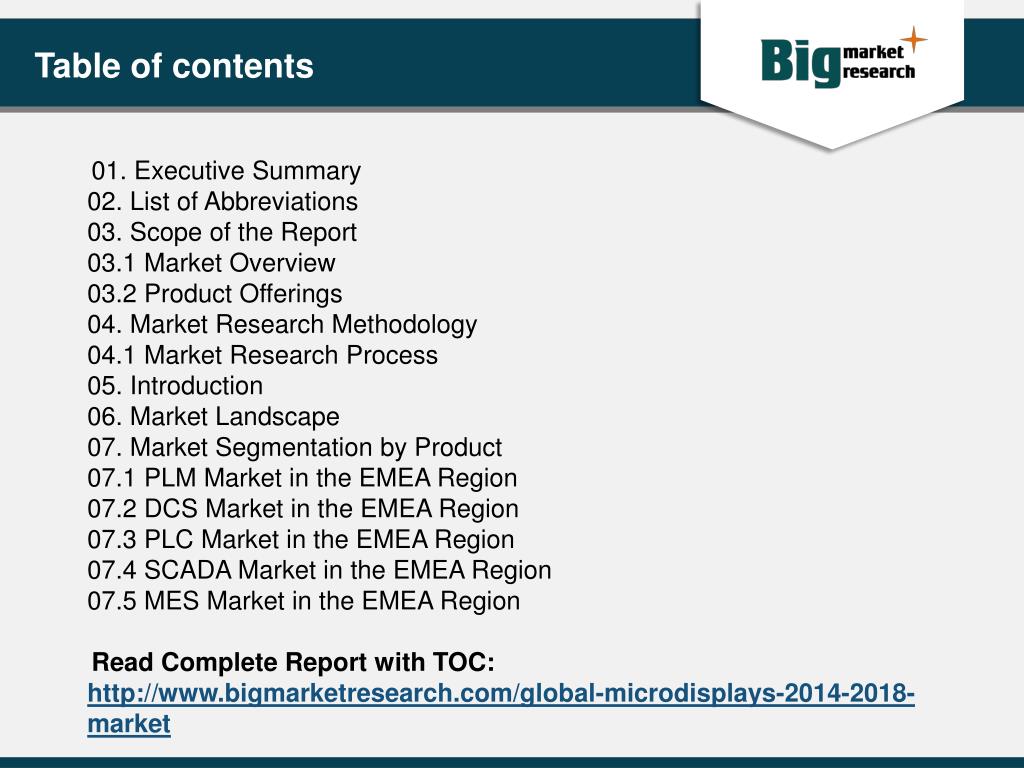 Table of contents

Big market research

01. Executive Summary
02. List of Abbreviations
03. Scope of the Report
03.1 Market Overview
03.2 Product Offerings
04. Market Research Methodology
04.1 Market Research Process
05. Introduction
06. Market Landscape
07. Market Segmentation by Product
07.1 PLM Market in the EMEA Region
07.2 DCS Market in the EMEA Region
07.3 PLC Market in the EMEA Region
07.4 SCADA Market in the EMEA Region
07.5 MES Market in the EMEA Region

Read Complete Report with TOC:
http://www.bigmarketresearch.com/global-microdisplays-2014-2018-market